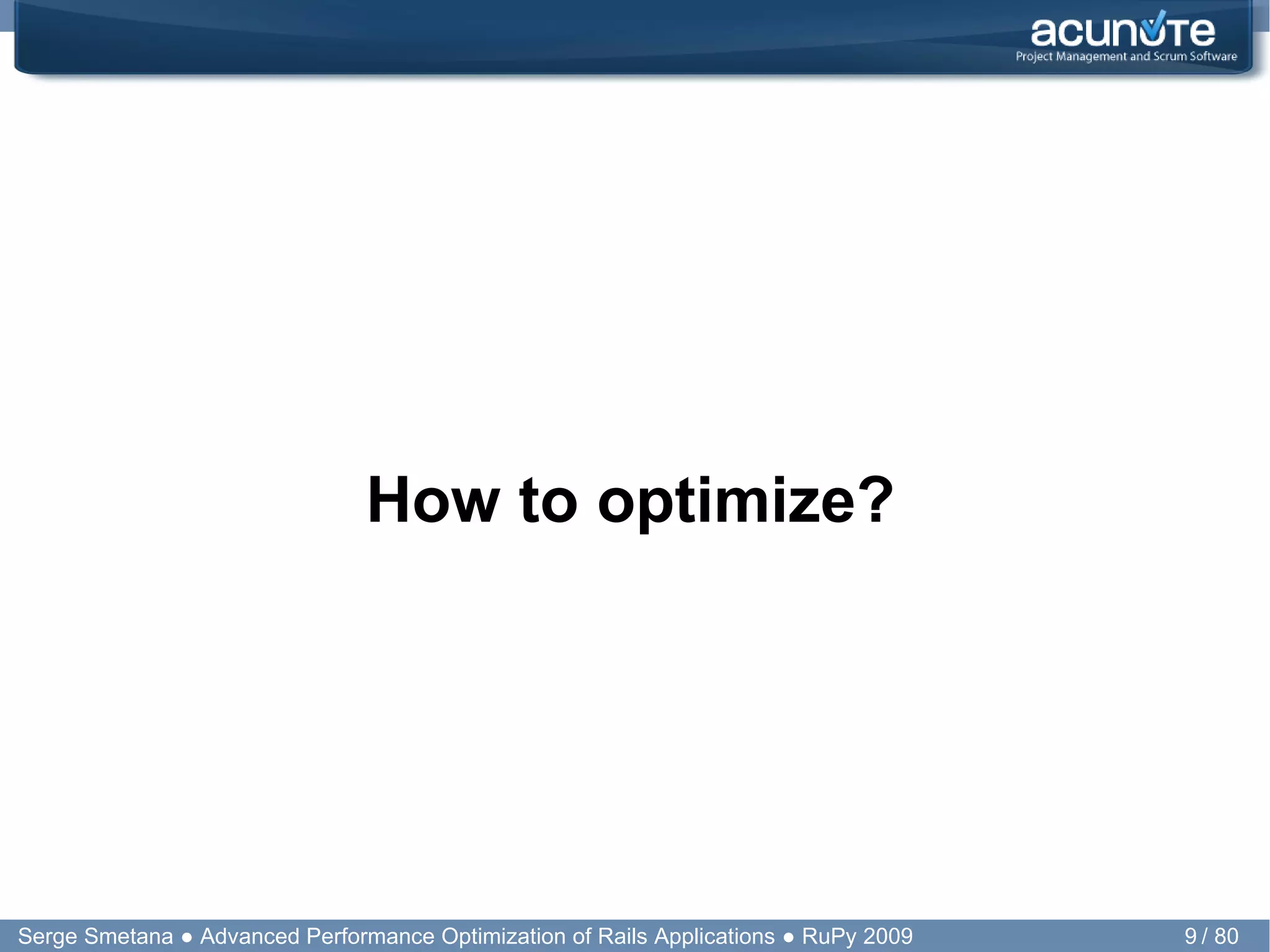 acunote
Project Management and Scrum Software

How to optimize?

Serge Smetana ● Advanced Performance Optimization of Rails Applications ● RuPy 2009 9 / 80